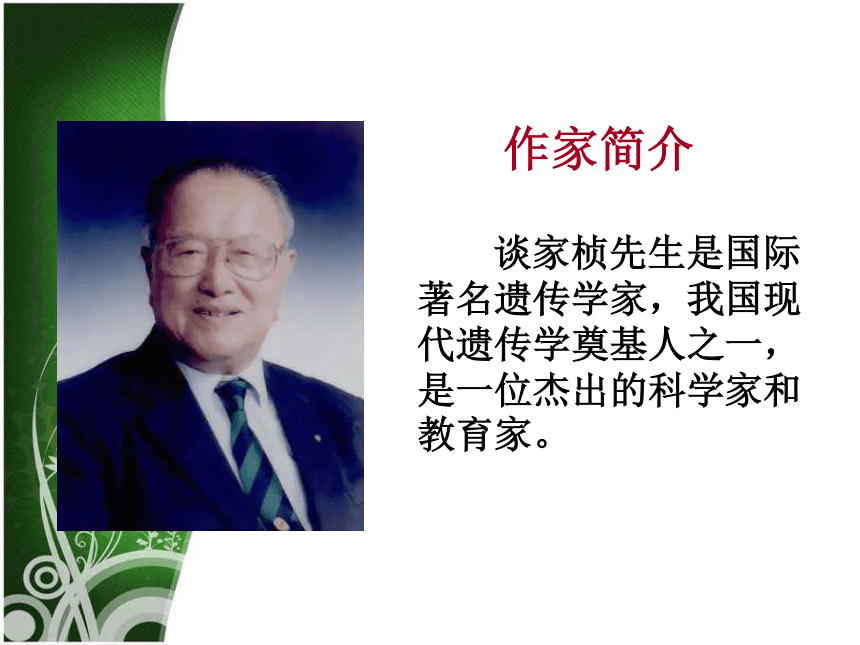 作家简介

谈家桢先生是国际著名遗传学家，我国现代遗传学奠基人之一，是一位杰出的科学家和教育家。